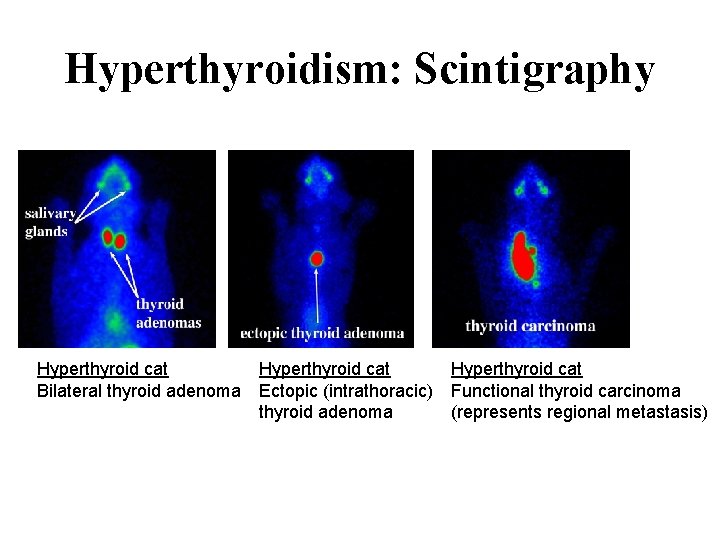 Hyperthyroidism: Scintigraphy

salivary glands

thyroid adenomas

ectopic thyroid adenoma

thyroid carcinoma

Hyperthyroid cat
Bilateral thyroid adenoma

Hyperthyroid cat
Ectopic (intrathoracic) thyroid adenoma

Hyperthyroid cat
Functional thyroid carcinoma (represents regional metastasis)